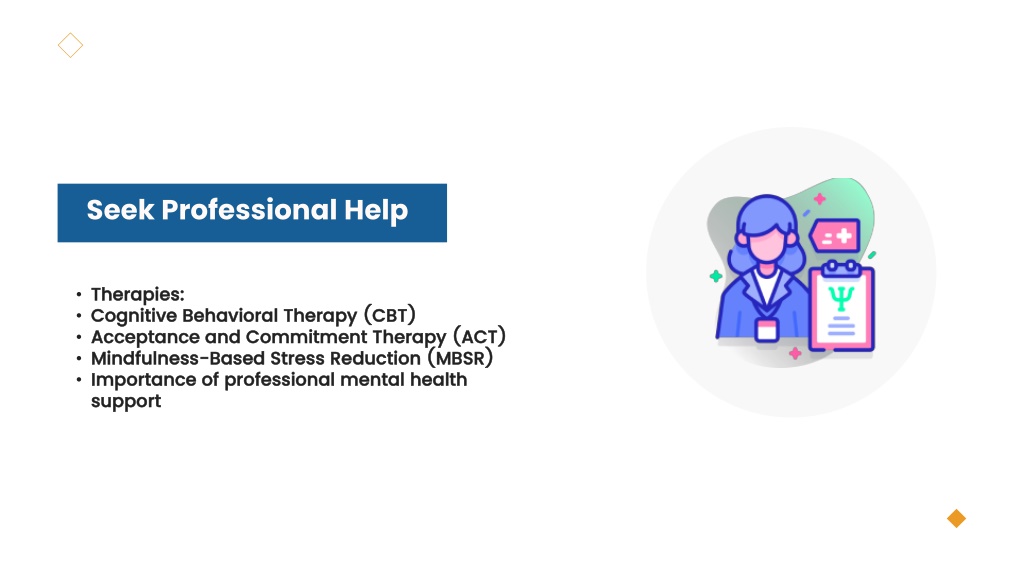 Seek Professional Help

• Therapies:
• Cognitive Behavioral Therapy (CBT)
• Acceptance and Commitment Therapy (ACT)
• Mindfulness-Based Stress Reduction (MBSR)
• Importance of professional mental health support

Ψ